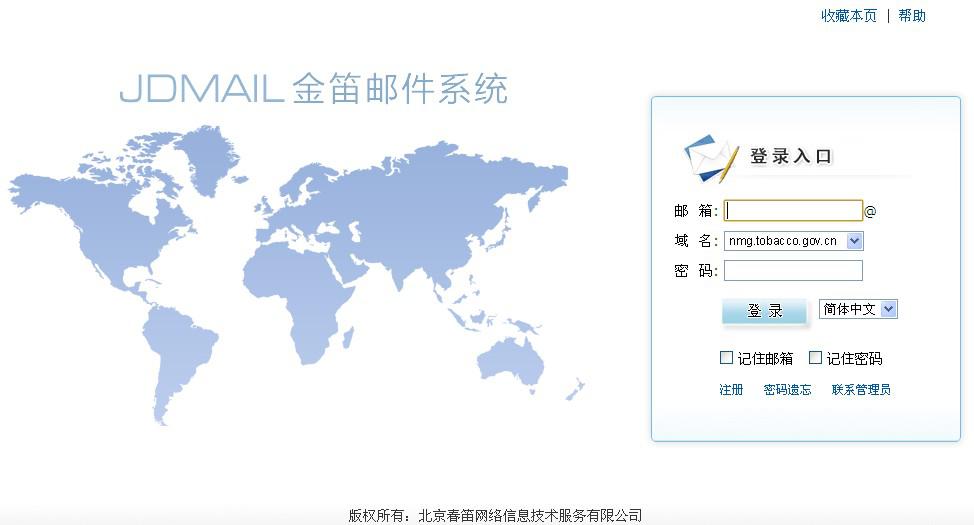 收藏本页 | 帮助

JDMAIL 金笛邮件系统

登录入口

邮 箱: @

域 名: nmg.tobacco.gov.cn

密 码:

登 录

简体中文

☐ 记住邮箱 ☐ 记住密码

注册 密码遗忘 联系管理员

版权所有：北京春笛网络信息技术服务有限公司